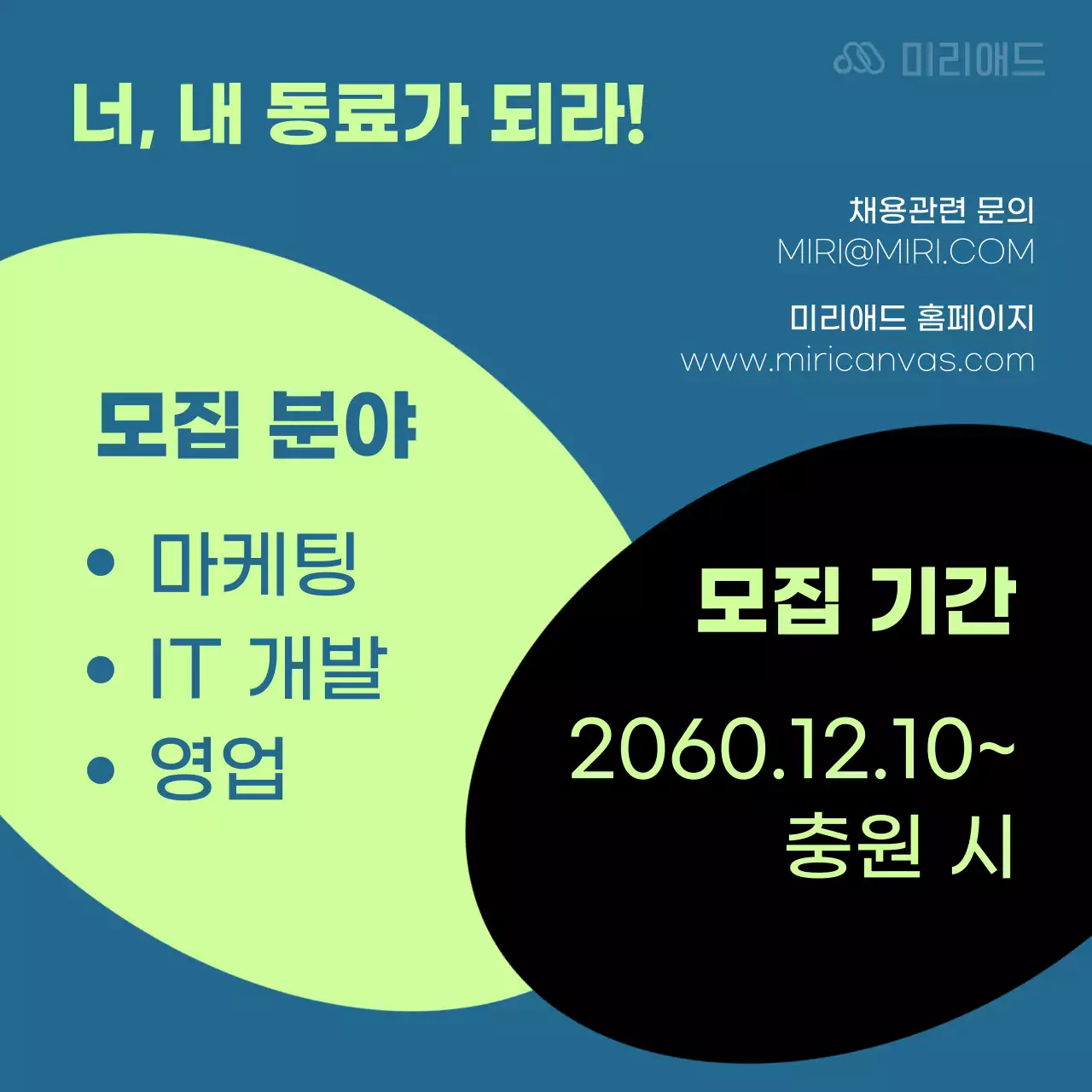 미리애드

너, 내 동료가 되라!

채용관련 문의
MIRI@MIRI.COM

미리애드 홈페이지
www.miricanvas.com

모집 분야

• 마케팅
• IT 개발
• 영업

모집 기간

2060.12.10~
충원 시